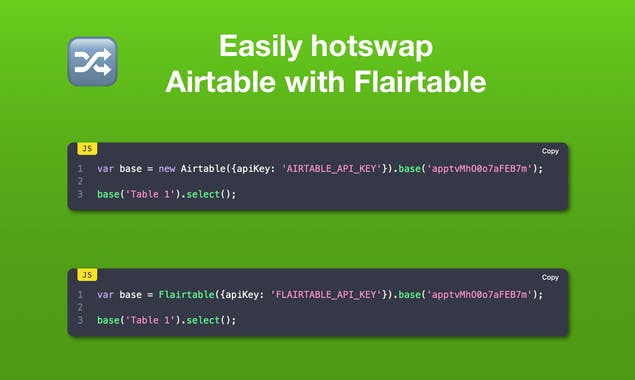 Easily hotswap
Airtable with Flairtable

JS
Copy
1 var base = new Airtable({apiKey: 'AIRTABLE_API_KEY'}).base('apptvMhO0o7aFEB7m');
2
3 base('Table 1').select();

JS
Copy
1 var base = Flairtable({apiKey: 'FLAIRTABLE_API_KEY'}).base('apptvMhO0o7aFEB7m');
2
3 base('Table 1').select();